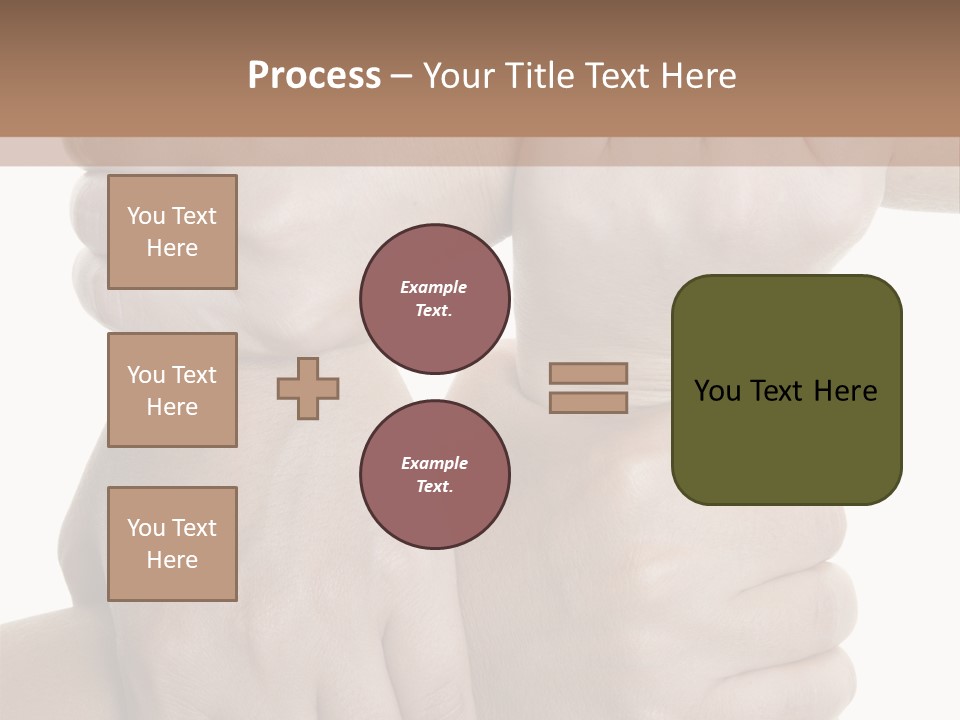 Process – Your Title Text Here

You Text Here

You Text Here

You Text Here

Example Text.

Example Text.

You Text Here